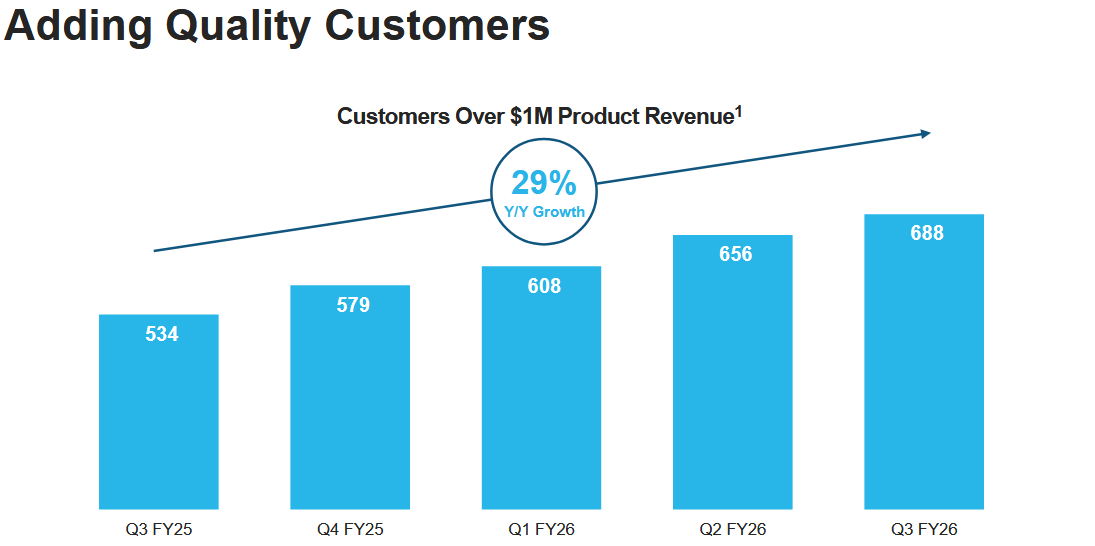 Adding Quality Customers

Customers Over \$1M Product Revenue$^1$

29%
Y/Y Growth

534
579
608
656
688

Q3 FY25
Q4 FY25
Q1 FY26
Q2 FY26
Q3 FY26